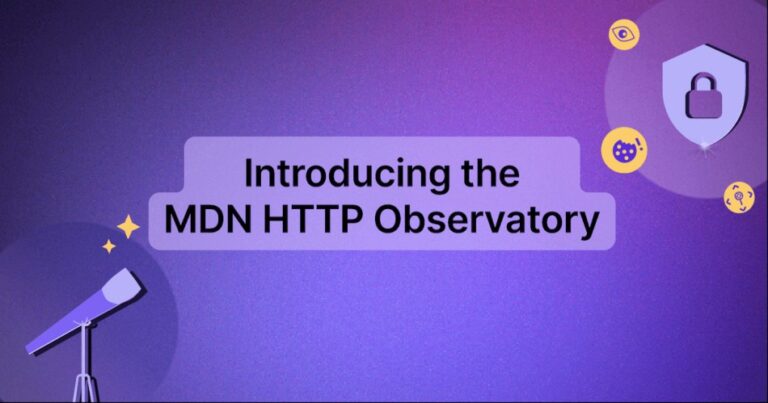 Introducing the
MDN HTTP Observatory